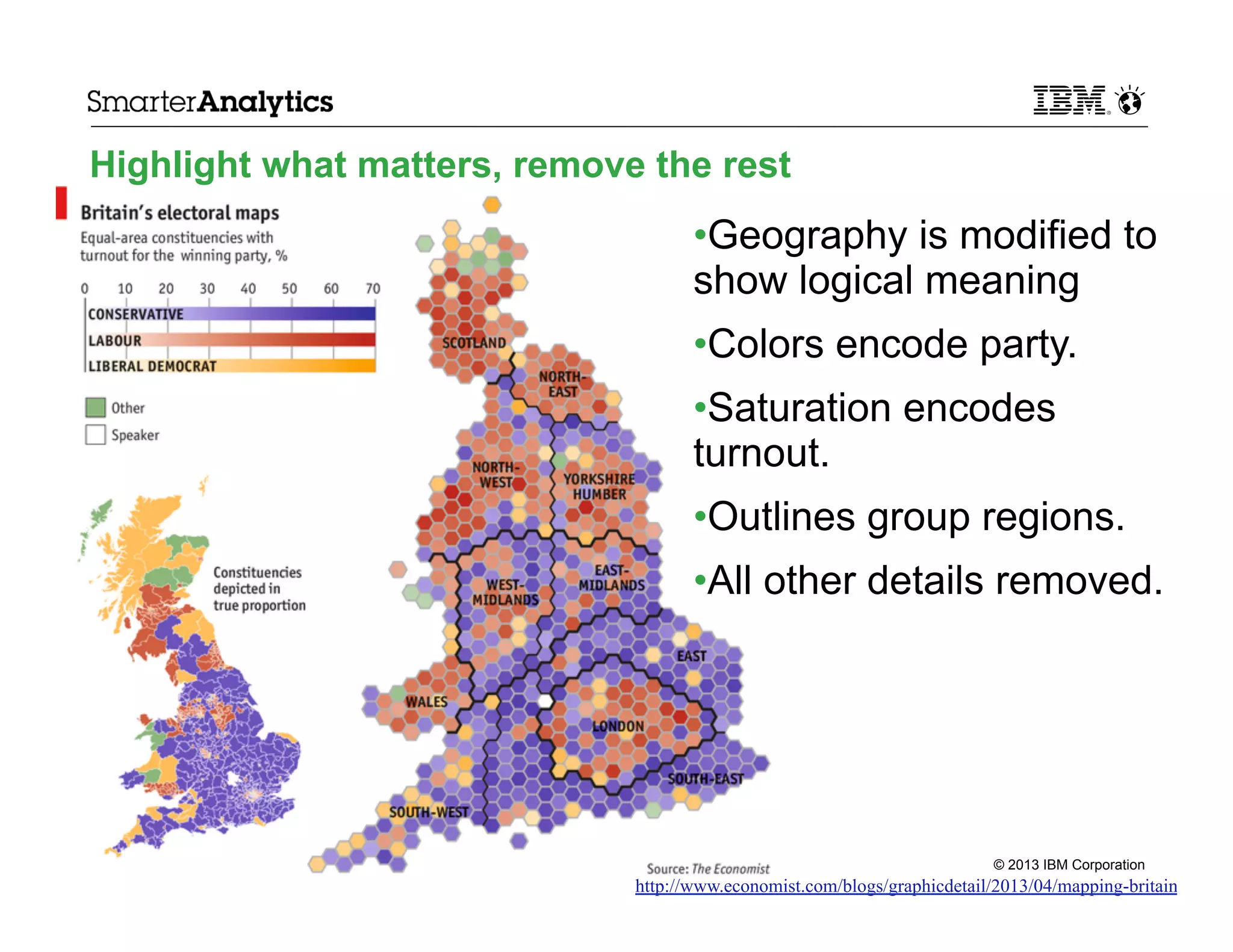 SmarterAnalytics

IBM

Highlight what matters, remove the rest

Britain's electoral maps
Equal-area constituencies with turnout for the winning party, %

0 10 20 30 40 50 60 70

CONSERVATIVE
LABOUR
LIBERAL DEMOCRAT

Other
Speaker

Constituencies depicted in true proportion

SCOTLAND
NORTH-EAST
NORTH-WEST
YORKSHIRE HUMBER
WEST-MIDLANDS
EAST-MIDLANDS
EAST
WALES
LONDON
SOUTH-EAST
SOUTH-WEST

•Geography is modified to show logical meaning

•Colors encode party.

•Saturation encodes turnout.

•Outlines group regions.

•All other details removed.

Source: The Economist

© 2013 IBM Corporation

http://www.economist.com/blogs/graphicdetail/2013/04/mapping-britain